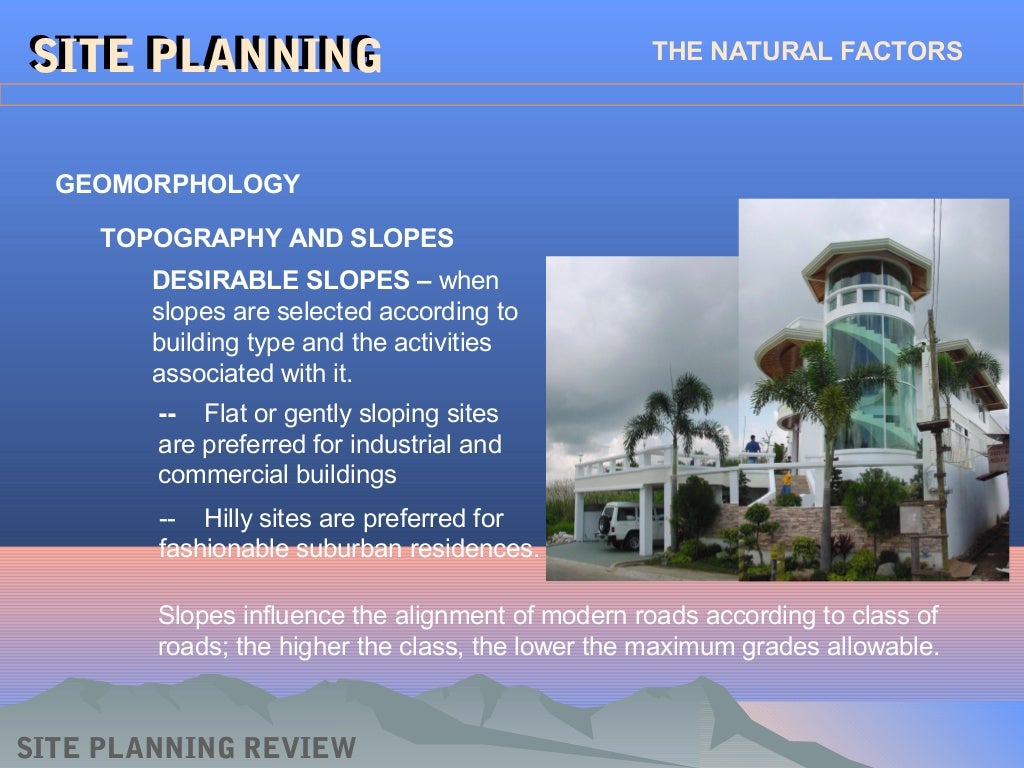 SITE PLANNING

THE NATURAL FACTORS

GEOMORPHOLOGY

TOPOGRAPHY AND SLOPES

DESIRABLE SLOPES – when slopes are selected according to building type and the activities associated with it.

-- Flat or gently sloping sites are preferred for industrial and commercial buildings

-- Hilly sites are preferred for fashionable suburban residences.

Slopes influence the alignment of modern roads according to class of roads; the higher the class, the lower the maximum grades allowable.

SITE PLANNING REVIEW